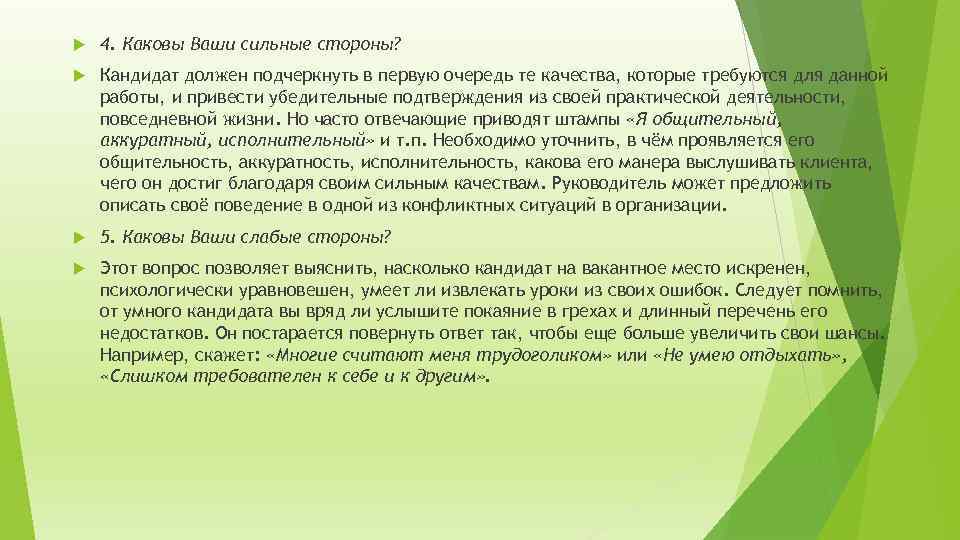 4. Каковы Ваши сильные стороны?

Кандидат должен подчеркнуть в первую очередь те качества, которые требуются для данной работы, и привести убедительные подтверждения из своей практической деятельности, повседневной жизни. Но часто отвечающие приводят штампы «Я общительный, аккуратный, исполнительный» и т.п. Необходимо уточнить, в чём проявляется его общительность, аккуратность, исполнительность, какова его манера выслушивать клиента, чего он достиг благодаря своим сильным качествам. Руководитель может предложить описать своё поведение в одной из конфликтных ситуаций в организации.

5. Каковы Ваши слабые стороны?

Этот вопрос позволяет выяснить, насколько кандидат на вакантное место искренен, психологически уравновешен, умеет ли извлекать уроки из своих ошибок. Следует помнить, от умного кандидата вы вряд ли услышите покаяние в грехах и длинный перечень его недостатков. Он постарается повернуть ответ так, чтобы еще больше увеличить свои шансы. Например, скажет: «Многие считают меня трудоголиком» или «Не умею отдыхать», «Слишком требователен к себе и к другим».